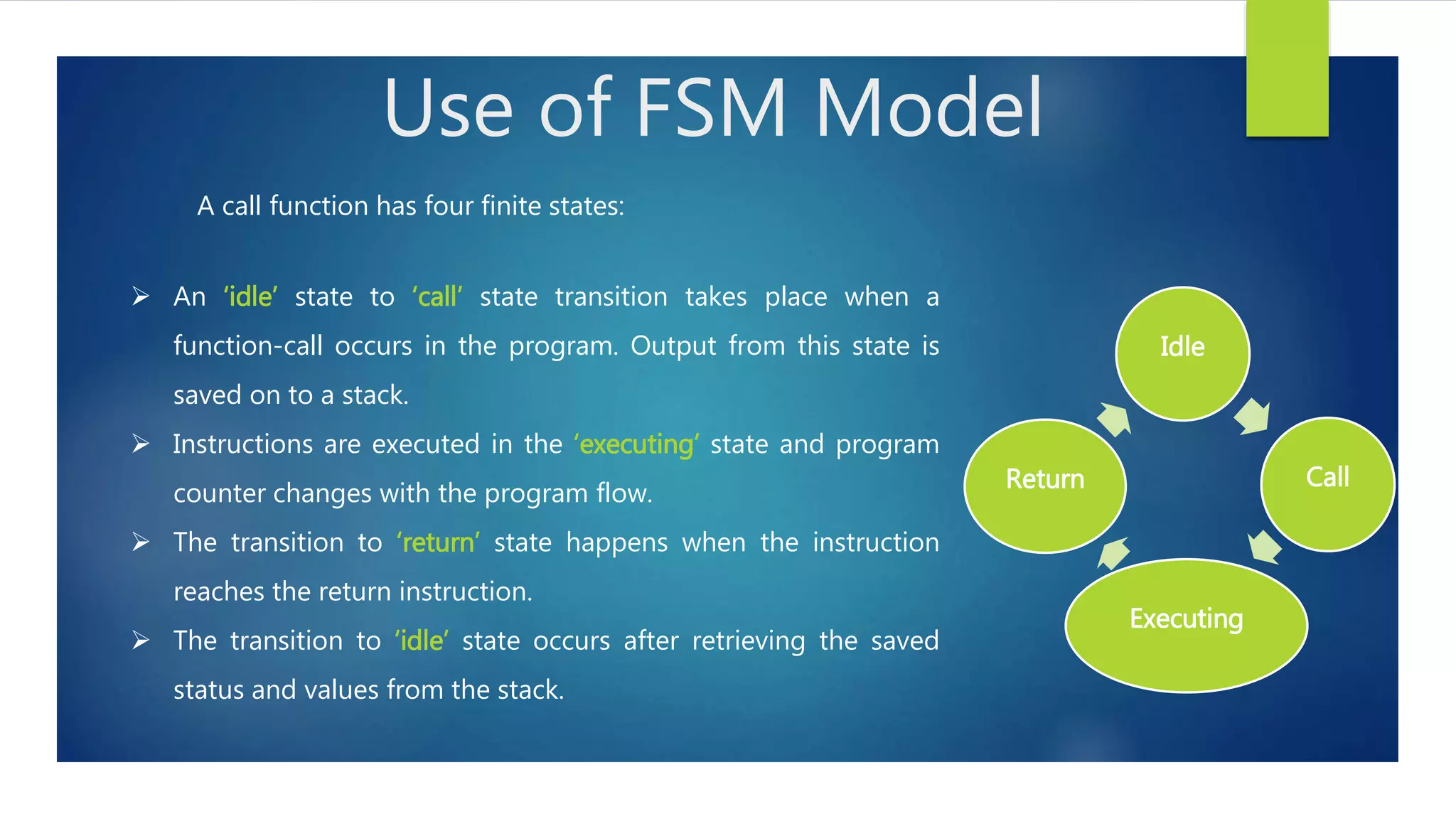 Use of FSM Model

A call function has four finite states:

➢ An 'idle' state to 'call' state transition takes place when a function-call occurs in the program. Output from this state is saved on to a stack.

➢ Instructions are executed in the 'executing' state and program counter changes with the program flow.

➢ The transition to 'return' state happens when the instruction reaches the return instruction.

➢ The transition to 'idle' state occurs after retrieving the saved status and values from the stack.

Idle

Call

Executing

Return